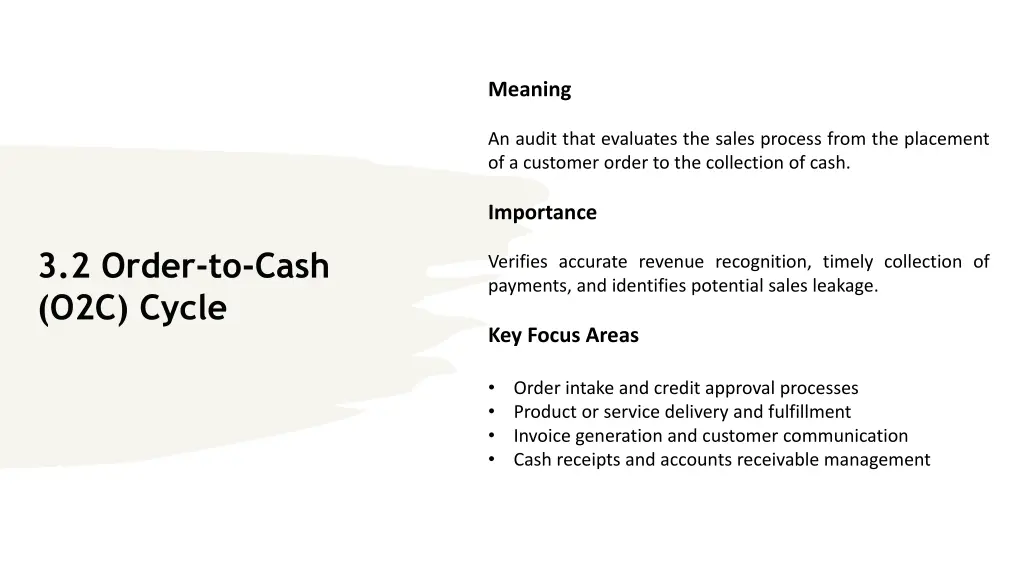 3.2 Order-to-Cash (O2C) Cycle

Meaning

An audit that evaluates the sales process from the placement of a customer order to the collection of cash.

Importance

Verifies accurate revenue recognition, timely collection of payments, and identifies potential sales leakage.

Key Focus Areas

• Order intake and credit approval processes
• Product or service delivery and fulfillment
• Invoice generation and customer communication
• Cash receipts and accounts receivable management